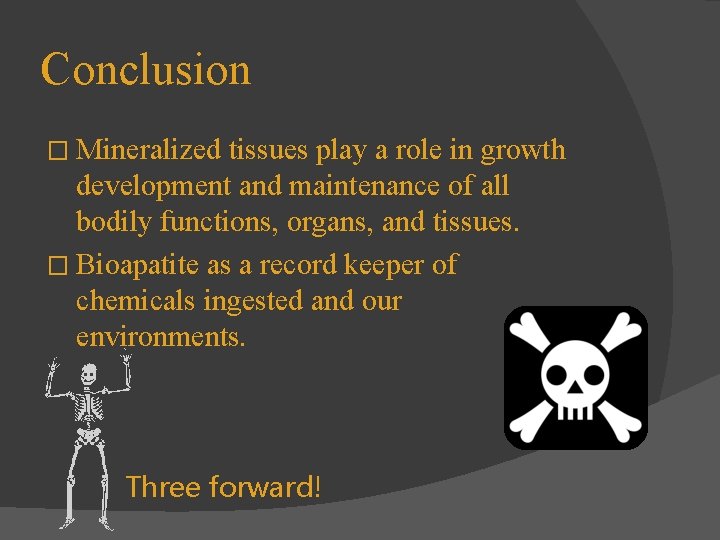 Conclusion

□ Mineralized tissues play a role in growth development and maintenance of all bodily functions, organs, and tissues.

□ Bioapatite as a record keeper of chemicals ingested and our environments.

Three forward!